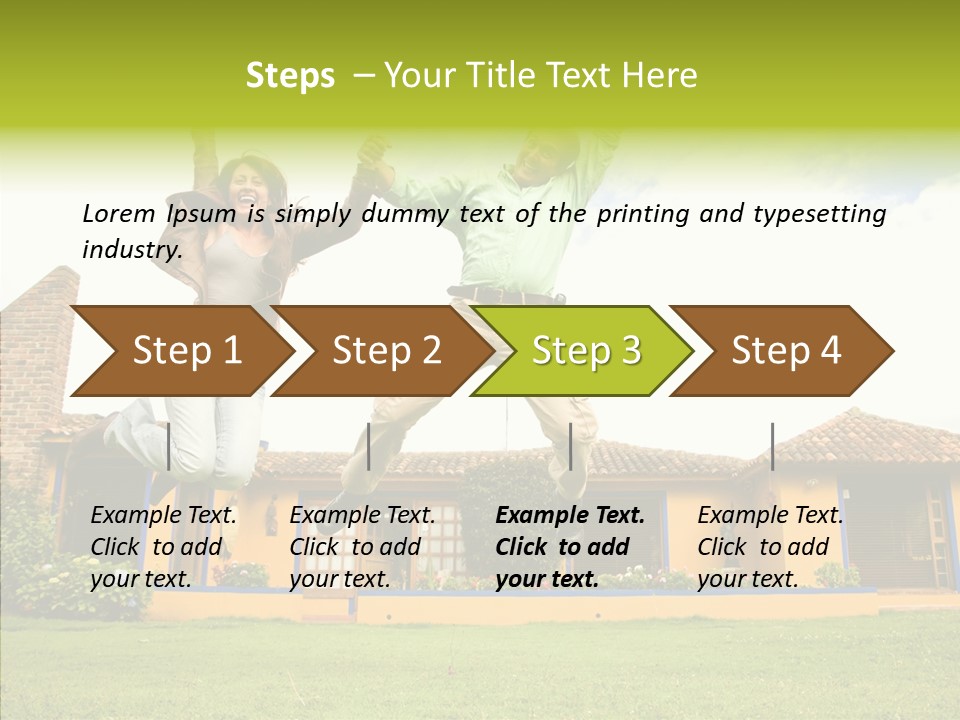 Steps – Your Title Text Here

Lorem Ipsum is simply dummy text of the printing and typesetting industry.

Step 1

Step 2

Step 3

Step 4

Example Text. Click to add your text.

Example Text. Click to add your text.

Example Text. Click to add your text.

Example Text. Click to add your text.